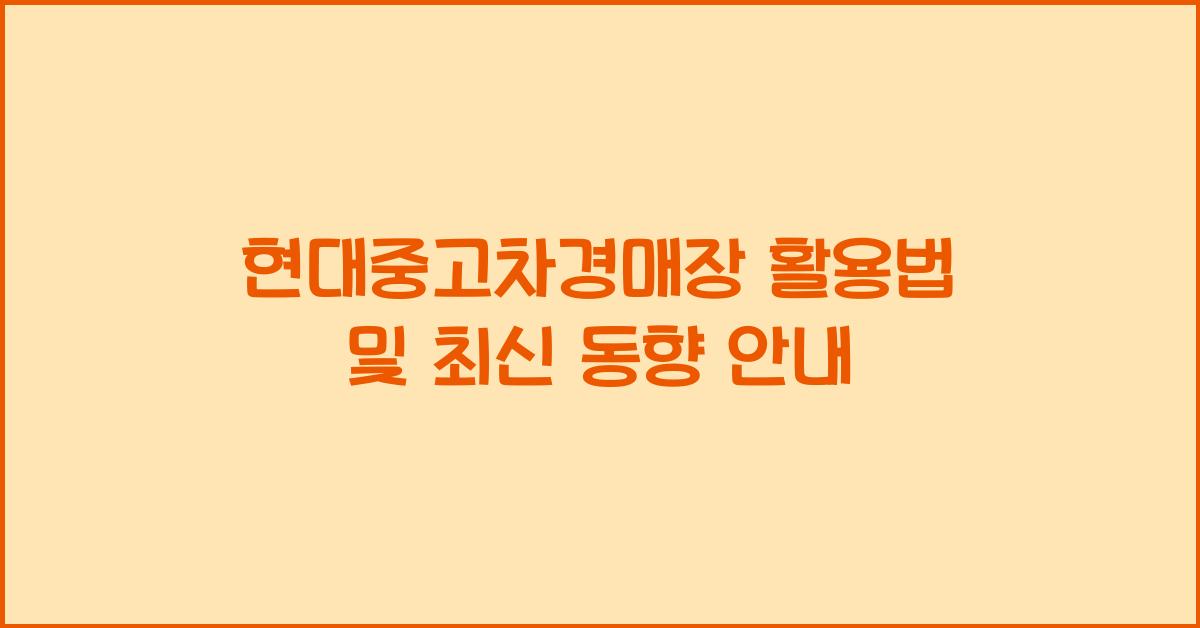 현대중고차경매장 활용법 및 최신 동향 안내